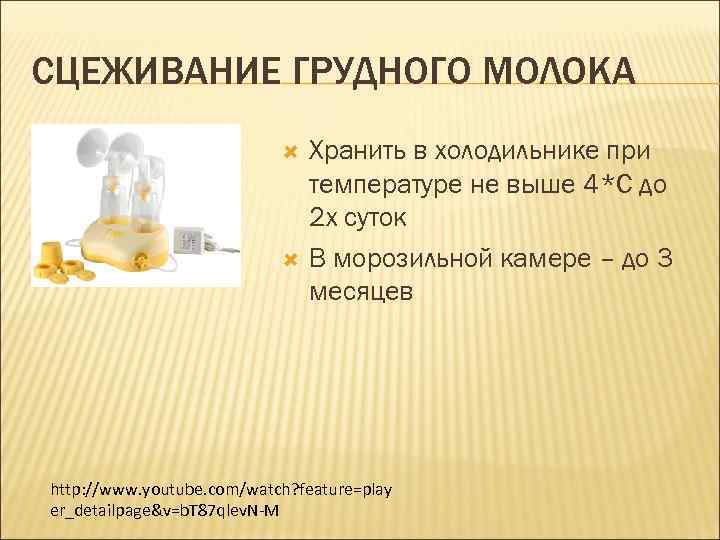 СЦЕЖИВАНИЕ ГРУДНОГО МОЛОКА

Хранить в холодильнике при температуре не выше 4*С до 2х суток

В морозильной камере – до 3 месяцев

http://www.youtube.com/watch?feature=player_detailpage&v=bT87qlevN-M